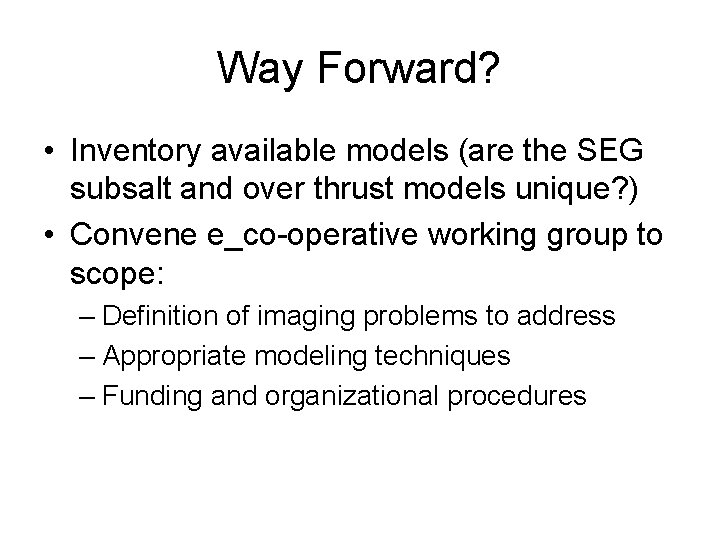 Way Forward?

• Inventory available models (are the SEG subsalt and over thrust models unique?)

• Convene e_co-operative working group to scope:

– Definition of imaging problems to address

– Appropriate modeling techniques

– Funding and organizational procedures